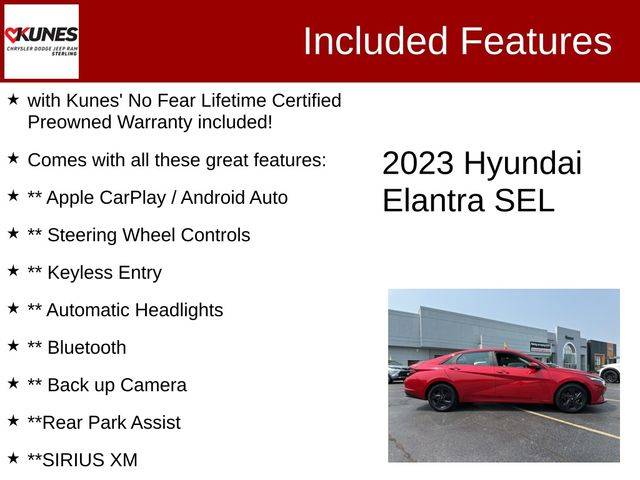 KUNES
CHRYSLER DODGE JEEP RAM
STERLING

Included Features

★ with Kunes' No Fear Lifetime Certified Preowned Warranty included!

★ Comes with all these great features:

★ ** Apple CarPlay / Android Auto

★ ** Steering Wheel Controls

★ ** Keyless Entry

★ ** Automatic Headlights

★ ** Bluetooth

★ ** Back up Camera

★ **Rear Park Assist

★ **SIRIUS XM

2023 Hyundai Elantra SEL